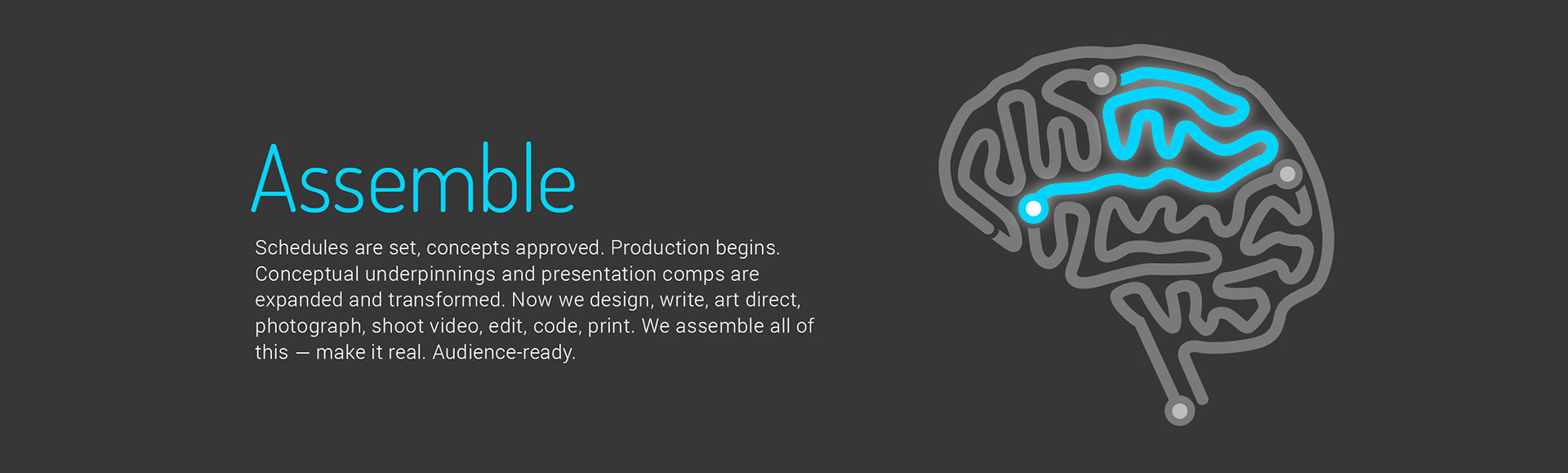 Assemble

Schedules are set, concepts approved. Production begins. Conceptual underpinnings and presentation comps are expanded and transformed. Now we design, write, art direct, photograph, shoot video, edit, code, print. We assemble all of this — make it real. Audience-ready.